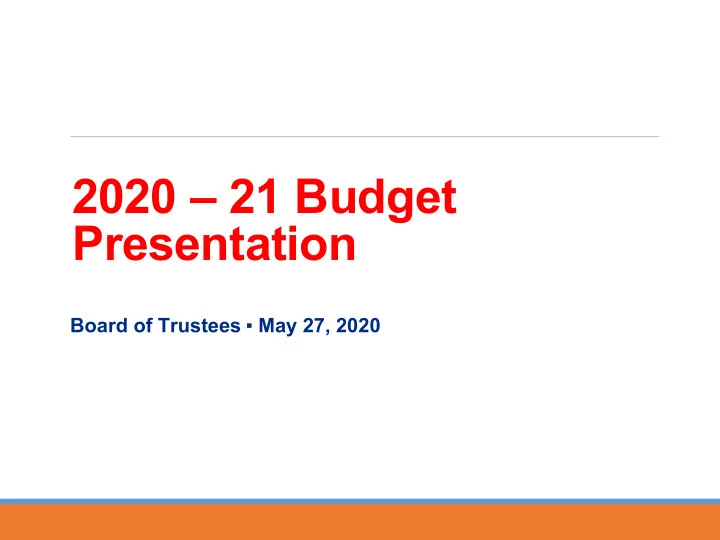 2020 – 21 Budget Presentation

Board of Trustees ▪ May 27, 2020